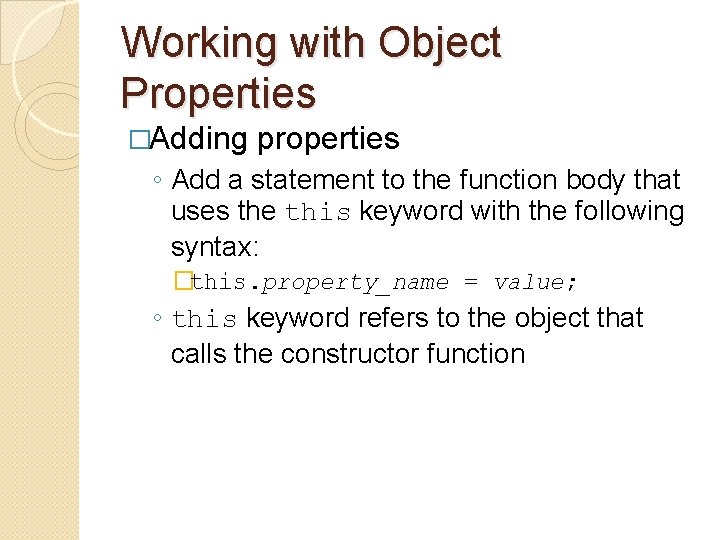 Working with Object Properties

□Adding properties

◦ Add a statement to the function body that uses the this keyword with the following syntax:

□this.property_name = value;

◦ this keyword refers to the object that calls the constructor function